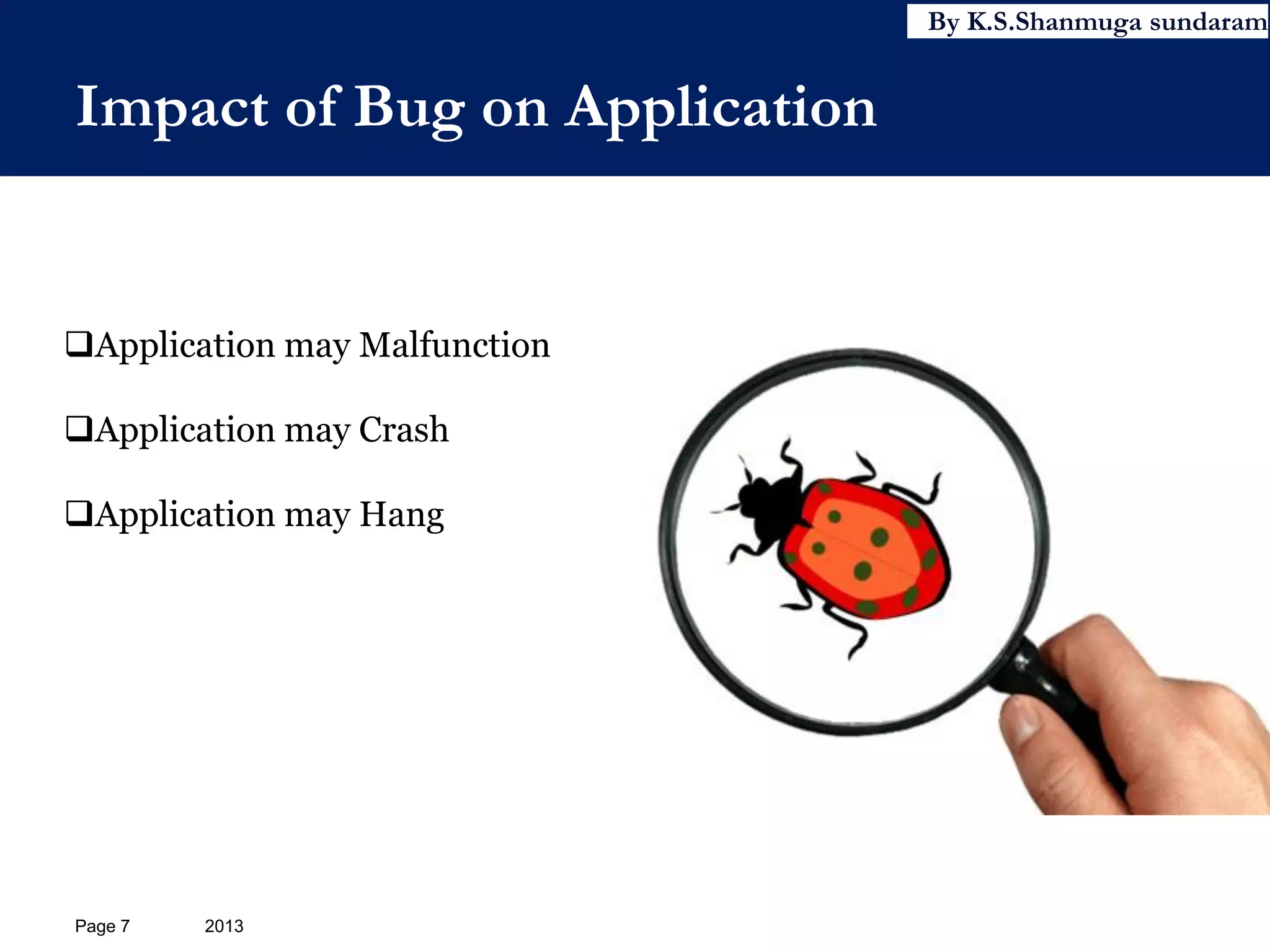 By K.S.Shanmuga sundaram

Impact of Bug on Application

❑Application may Malfunction

❑Application may Crash

❑Application may Hang

Page 7 2013